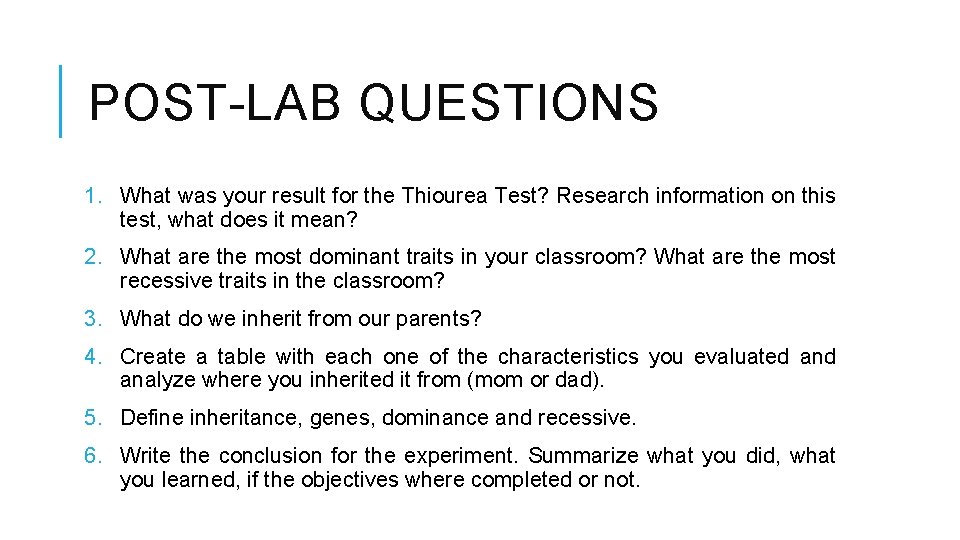 POST-LAB QUESTIONS

1. What was your result for the Thiourea Test? Research information on this test, what does it mean?

2. What are the most dominant traits in your classroom? What are the most recessive traits in the classroom?

3. What do we inherit from our parents?

4. Create a table with each one of the characteristics you evaluated and analyze where you inherited it from (mom or dad).

5. Define inheritance, genes, dominance and recessive.

6. Write the conclusion for the experiment. Summarize what you did, what you learned, if the objectives where completed or not.